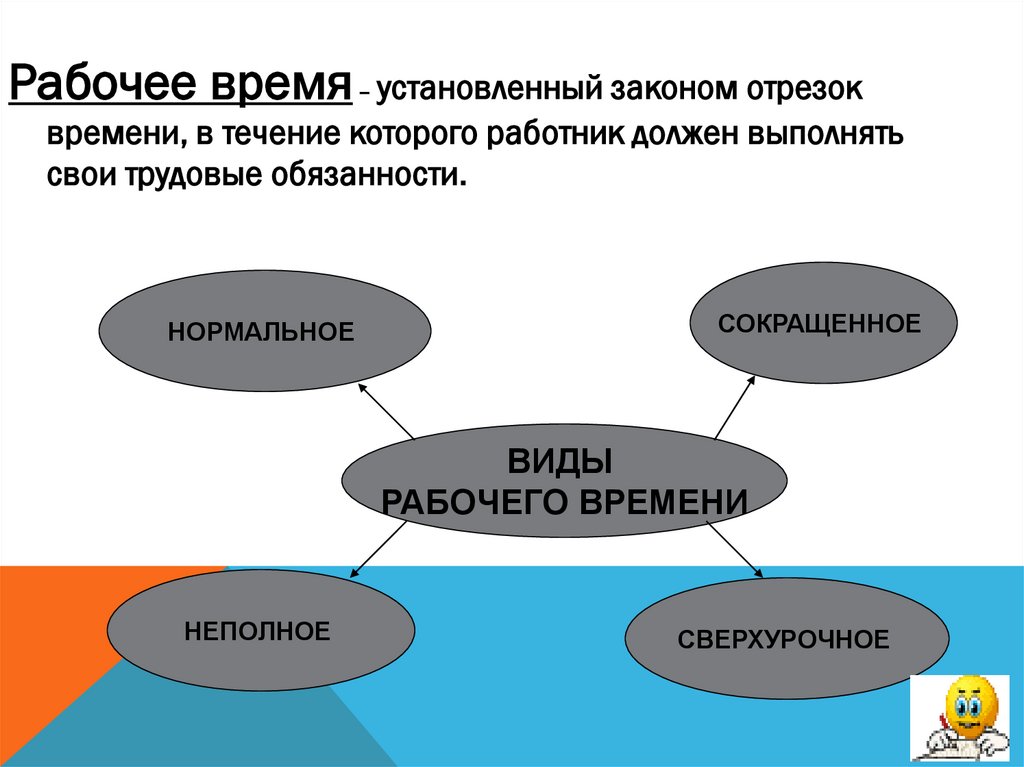 Рабочее время – установленный законом отрезок времени, в течение которого работник должен выполнять свои трудовые обязанности.

НОРМАЛЬНОЕ

СОКРАЩЕННОЕ

ВИДЫ
РАБОЧЕГО ВРЕМЕНИ

НЕПОЛНОЕ

СВЕРХУРОЧНОЕ